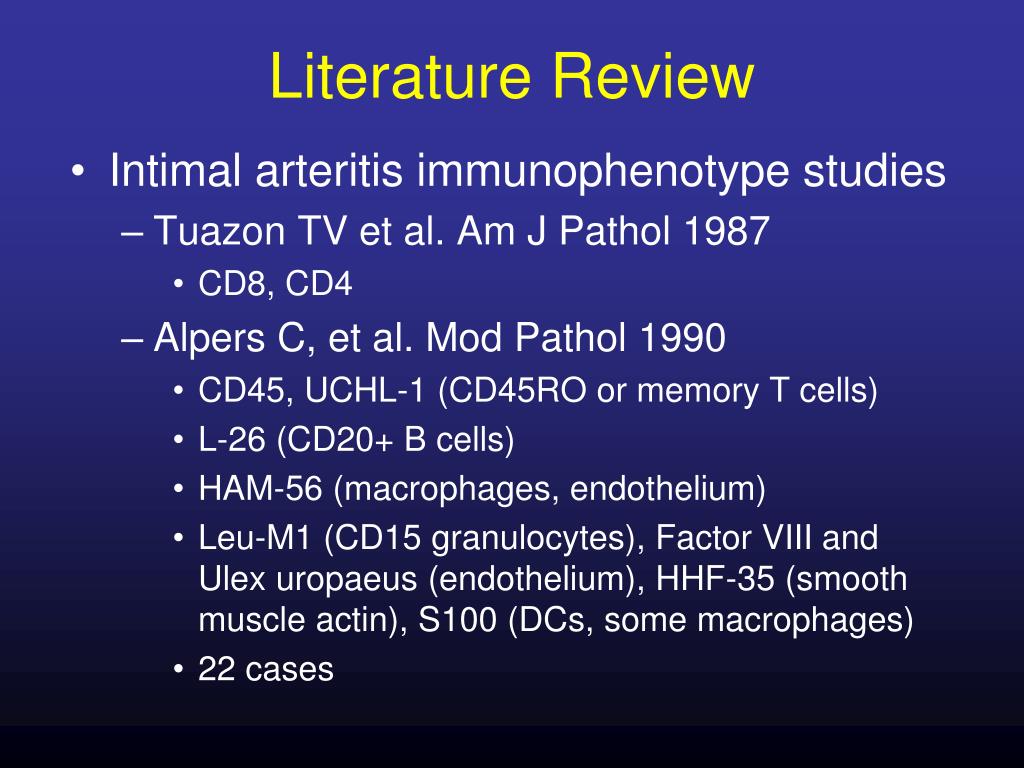 Literature Review

• Intimal arteritis immunophenotype studies
– Tuazon TV et al. Am J Pathol 1987
• CD8, CD4
– Alpers C, et al. Mod Pathol 1990
• CD45, UCHL-1 (CD45RO or memory T cells)
• L-26 (CD20+ B cells)
• HAM-56 (macrophages, endothelium)
• Leu-M1 (CD15 granulocytes), Factor VIII and Ulex uropaeus (endothelium), HHF-35 (smooth muscle actin), S100 (DCs, some macrophages)
• 22 cases